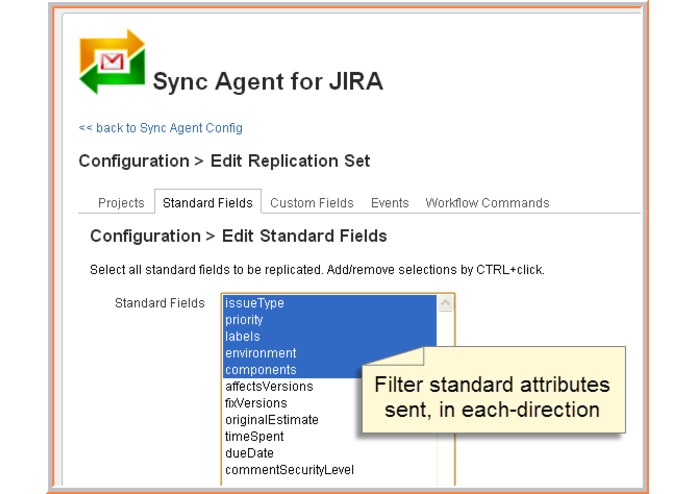 Sync Agent for JIRA

<< back to Sync Agent Config

Configuration > Edit Replication Set

Projects Standard Fields Custom Fields Events Workflow Commands

Configuration > Edit Standard Fields

Select all standard fields to be replicated. Add/remove selections by CTRL+click.

Standard Fields

issueType
priority
labels
environment
components
affectsVersions
fixVersions
originalEstimate
timeSpent
dueDate
commentSecurityLevel

Filter standard attributes sent, in each-direction